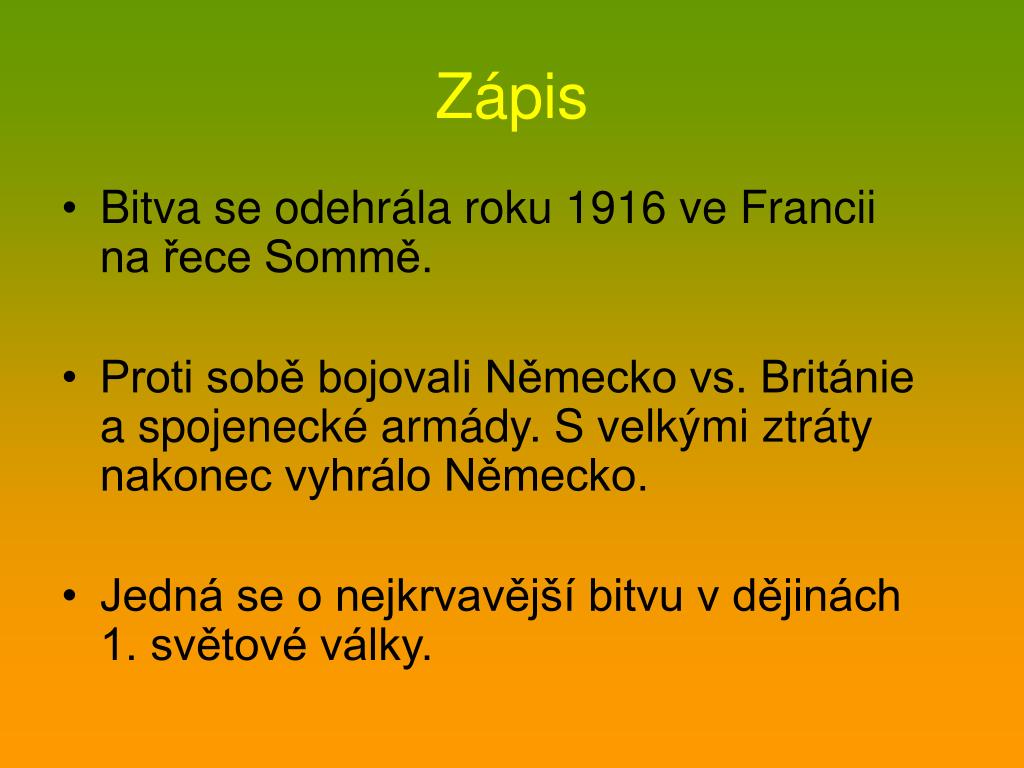 Zápis

• Bitva se odehrála roku 1916 ve Francii na řece Sommě.

• Proti sobě bojovali Německo vs. Británie a spojenecké armády. S velkými ztráty nakonec vyhrálo Německo.

• Jedná se o nejkrvavější bitvu v dějinách 1. světové války.